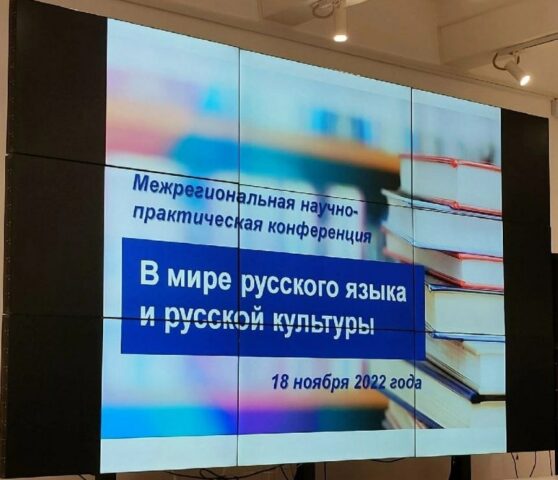 Межрегиональная научно-практическая конференция

В мире русского языка и русской культуры

18 ноября 2022 года